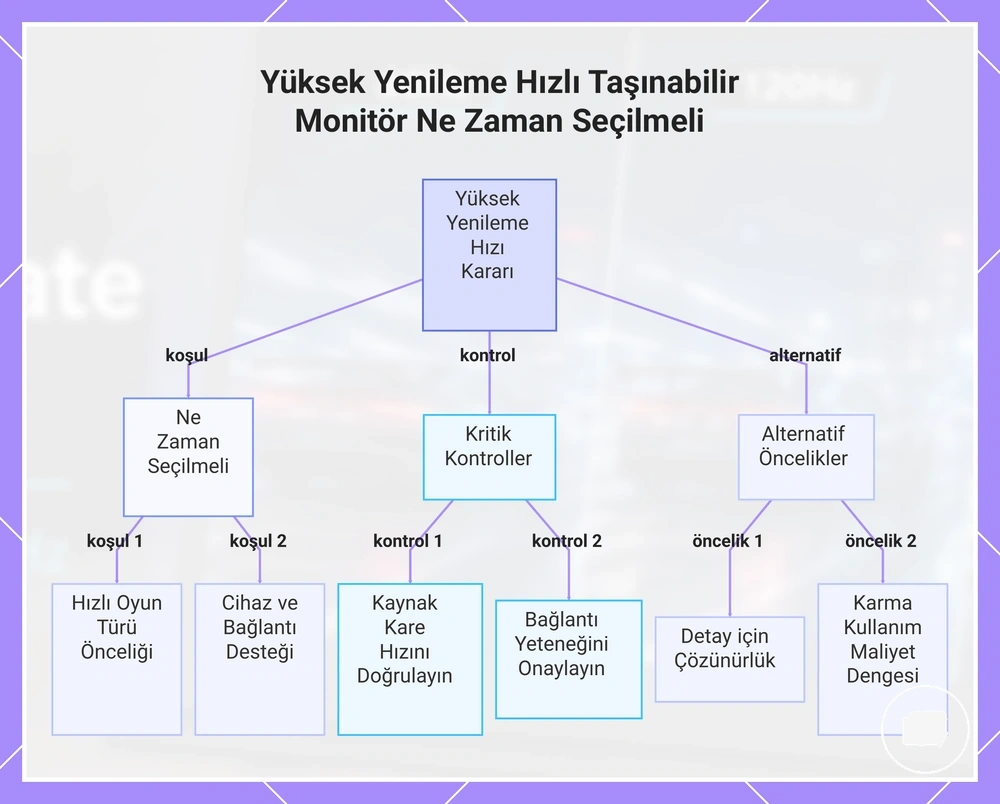 Yüksek Yenileme Hızlı Taşınabilir Monitör Ne Zaman Seçilmeli

Yüksek Yenileme Hızı Kararı

koşul

kontrol

alternatif

Ne Zaman Seçilmeli

Kritik Kontroller

Alternatif Öncelikler

koşul 1

koşul 2

kontrol 1

kontrol 2

öncelik 1

öncelik 2

Hızlı Oyun Türü Önceliği

Cihaz ve Bağlantı Desteği

Kaynak Kare Hızını Doğrulayın

Bağlantı Yeteneğini Onaylayın

Detay için Çözünürlük

Karma Kullanım Maliyet Dengesi